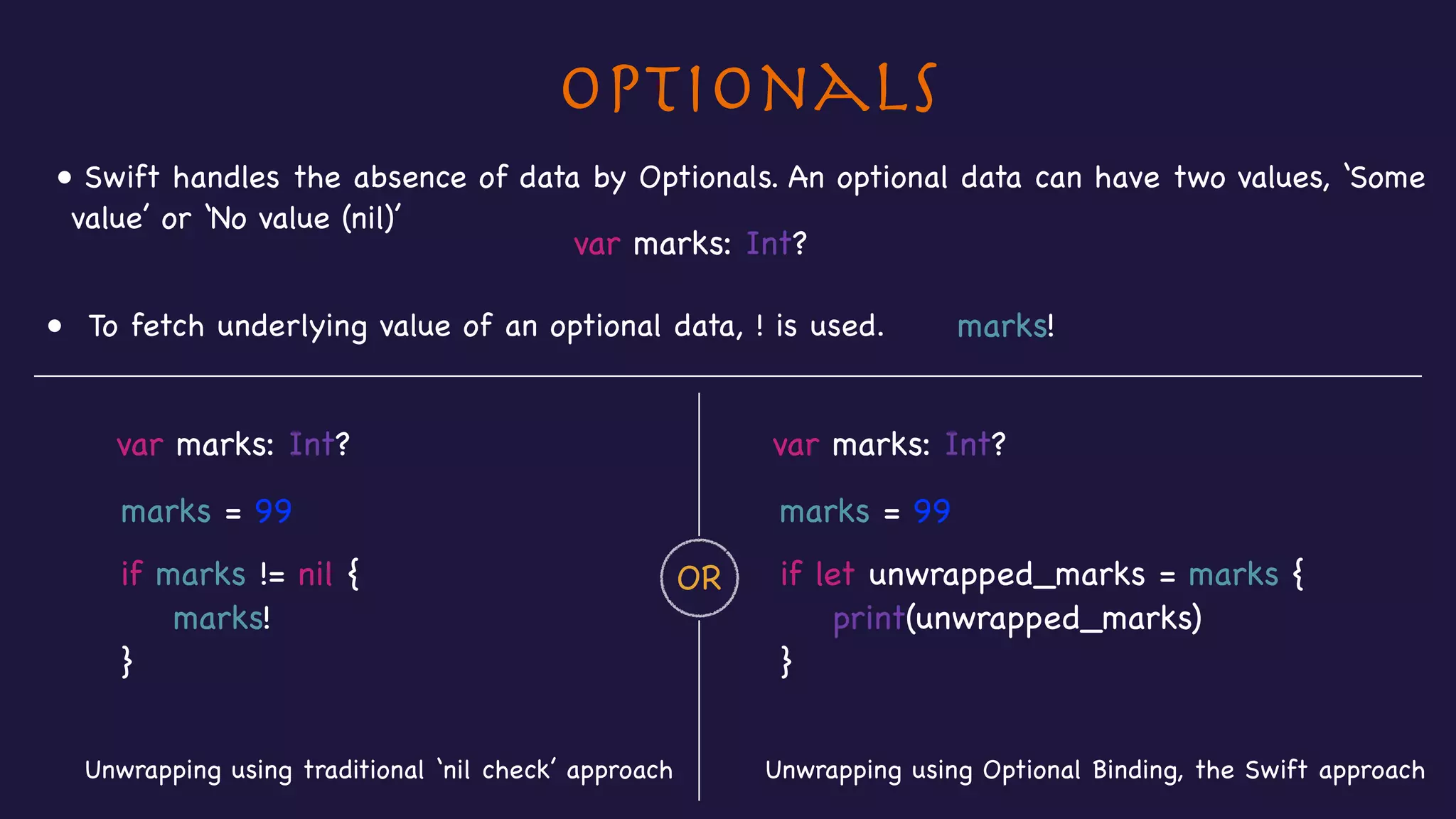 OPTIONALS

• Swift handles the absence of data by Optionals. An optional data can have two values, 'Some value' or 'No value (nil)'

var marks: Int?

• To fetch underlying value of an optional data, ! is used.

marks!

var marks: Int?

marks = 99

if marks != nil {
marks!
}

Unwrapping using traditional 'nil check' approach

OR

var marks: Int?

marks = 99

if let unwrapped_marks = marks {
print(unwrapped_marks)
}

Unwrapping using Optional Binding, the Swift approach